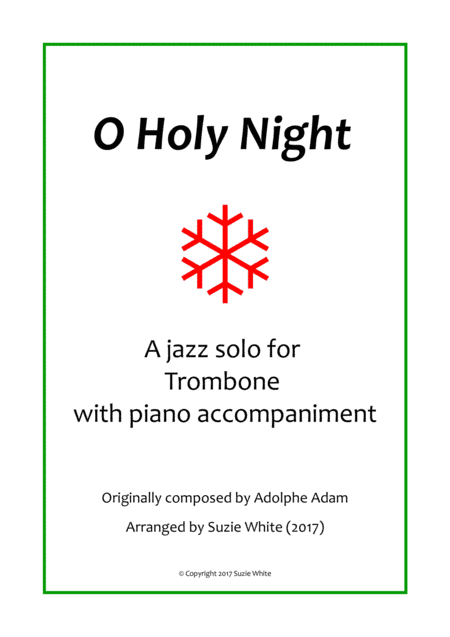 O Holy Night

A jazz solo for
Trombone
with piano accompaniment

Originally composed by Adolphe Adam

Arranged by Suzie White (2017)

© Copyright 2017 Suzie White